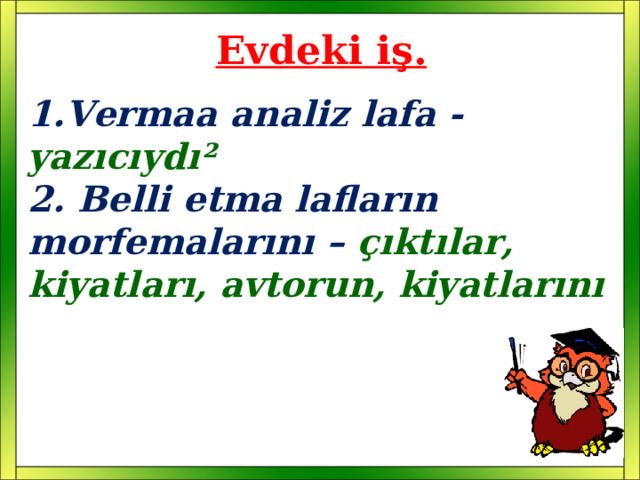 Evdeki iş.

1.Vermaa analiz lafa - yazıcıydı²
2. Belli etma lafların morfemalarını – çıktılar, kiyatları, avtorun, kiyatlarını